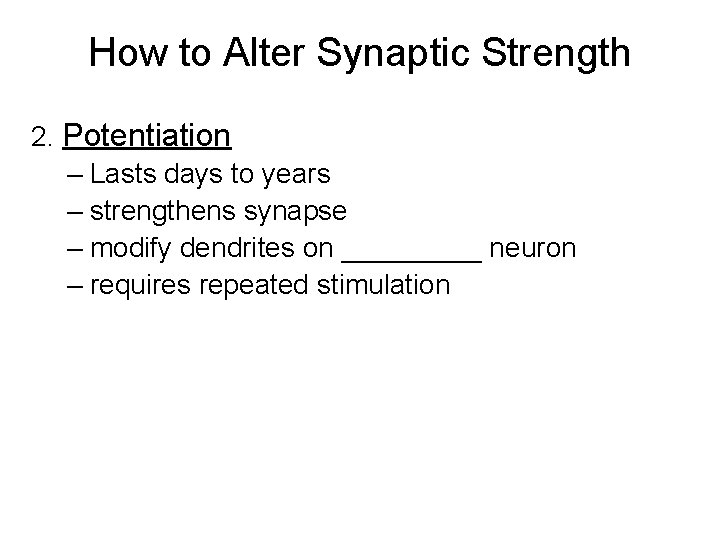 How to Alter Synaptic Strength

2. Potentiation
– Lasts days to years
– strengthens synapse
– modify dendrites on _________ neuron
– requires repeated stimulation